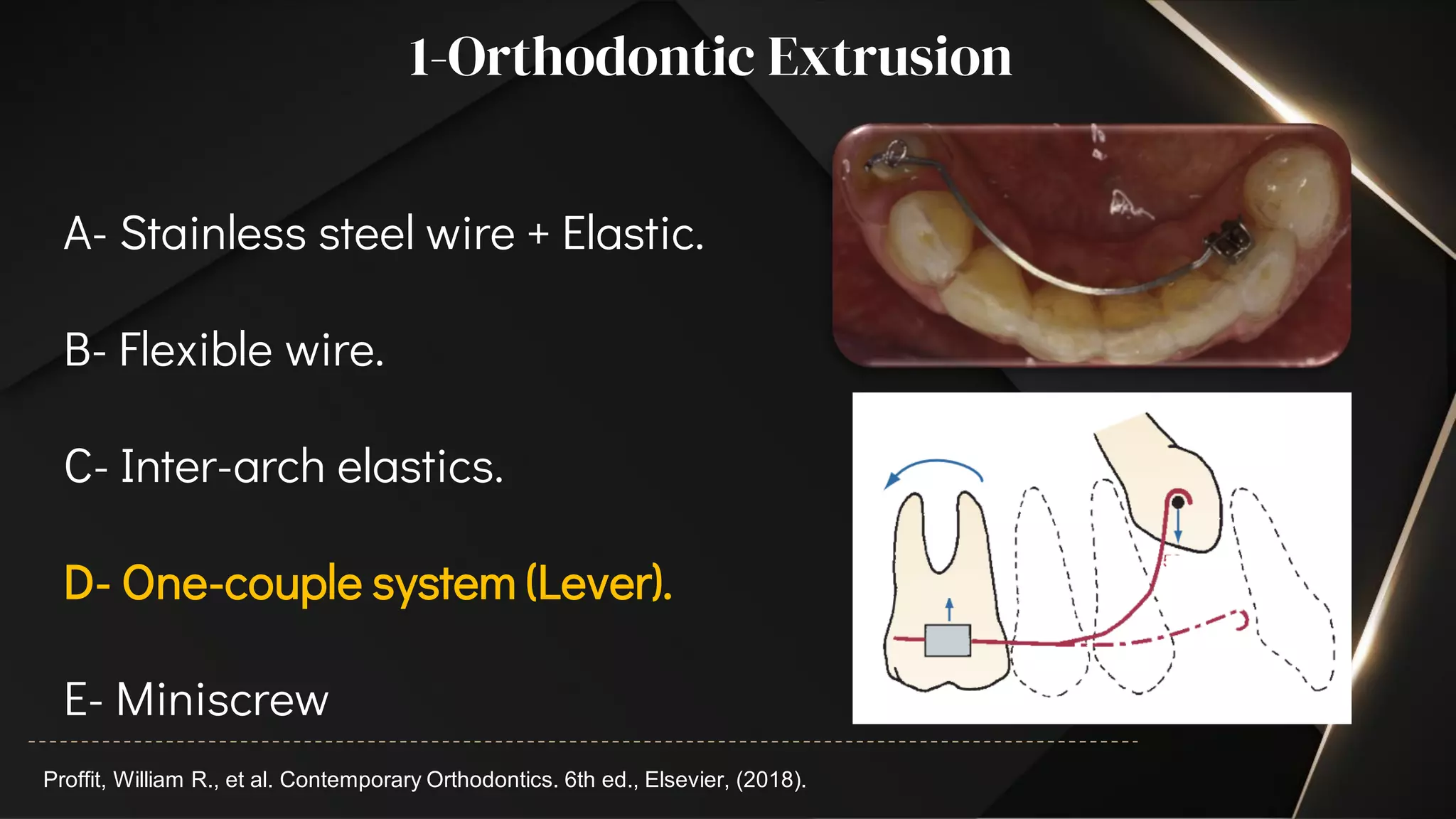 1-Orthodontic Extrusion

A- Stainless steel wire + Elastic.

B- Flexible wire.

C- Inter-arch elastics.

D- One-couple system (Lever).

E- Miniscrew

Proffit, William R., et al. Contemporary Orthodontics. 6th ed., Elsevier, (2018).